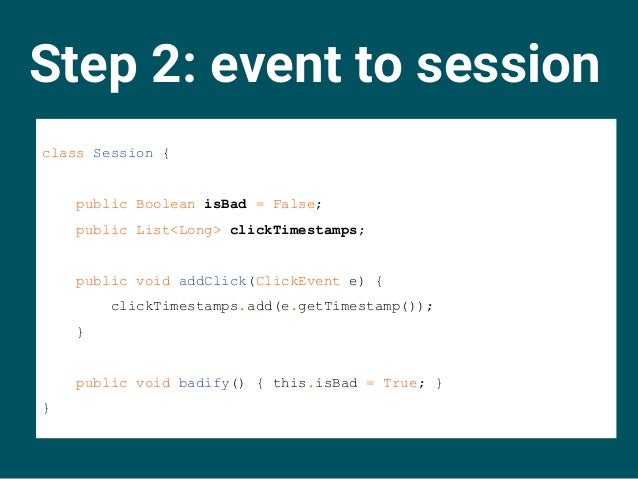 Step 2: event to session

class Session {

    public Boolean isBad = False;
    public List<Long> clickTimestamps;

    public void addClick(ClickEvent e) {
        clickTimestamps.add(e.getTimestamp());
    }

    public void badify() { this.isBad = True; }
}